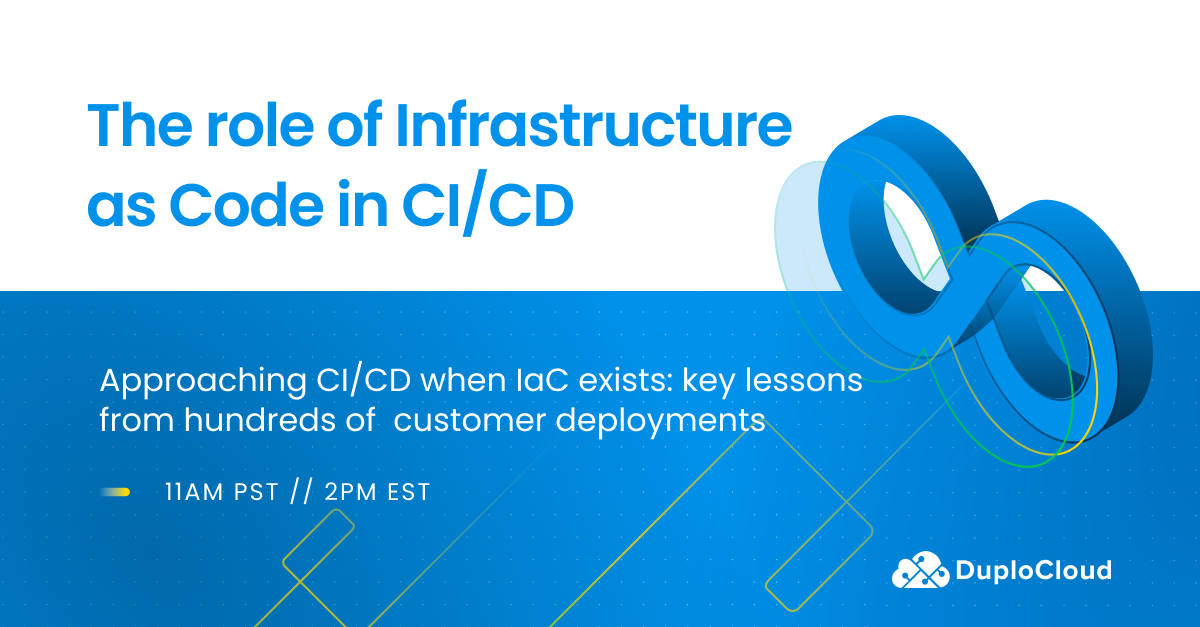 The role of Infrastructure as Code in CI/CD

Approaching CI/CD when IaC exists: key lessons from hundreds of customer deployments

11AM PST // 2PM EST

DuploCloud